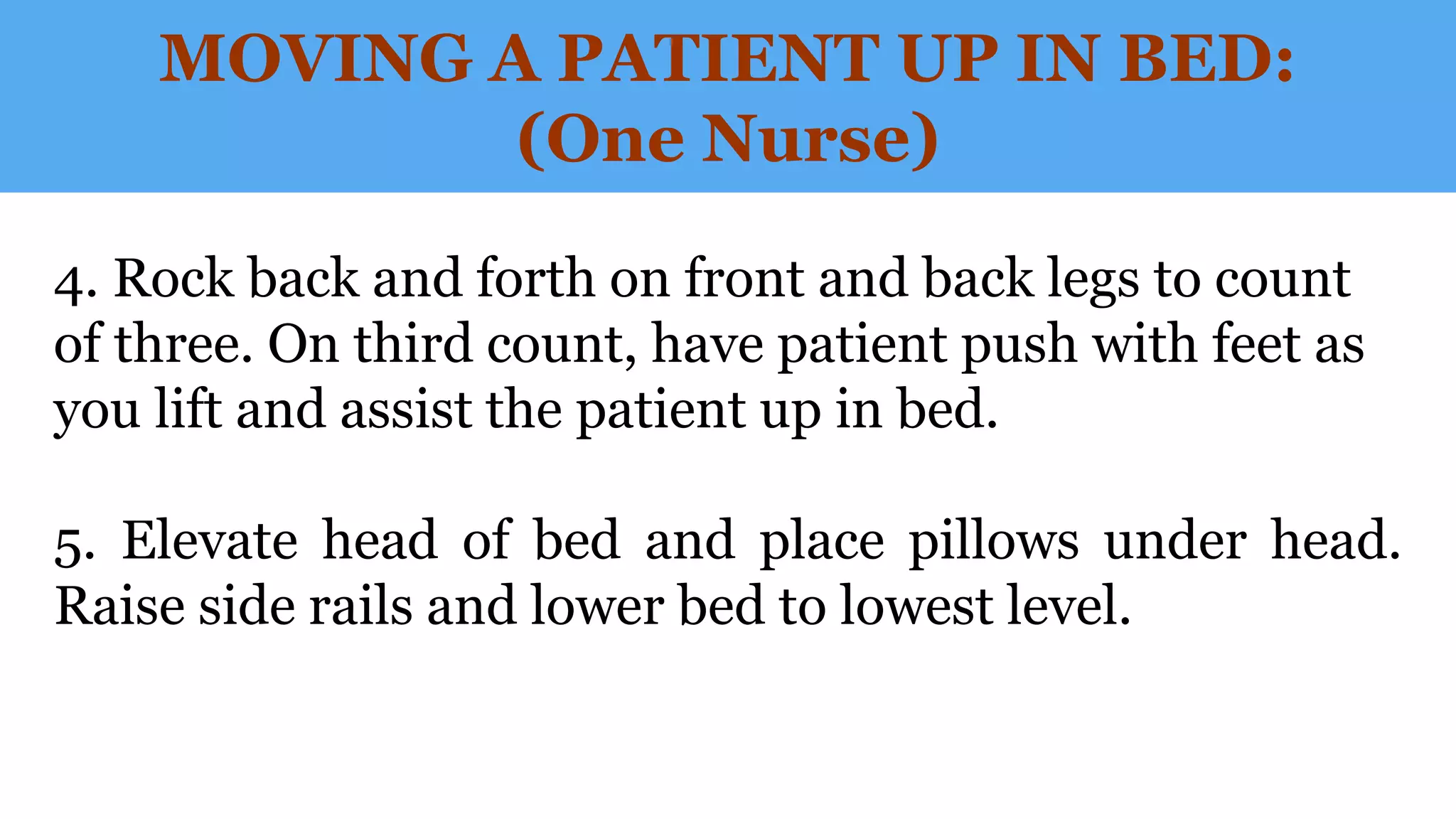 MOVING A PATIENT UP IN BED:
(One Nurse)

4. Rock back and forth on front and back legs to count of three. On third count, have patient push with feet as you lift and assist the patient up in bed.

5. Elevate head of bed and place pillows under head. Raise side rails and lower bed to lowest level.